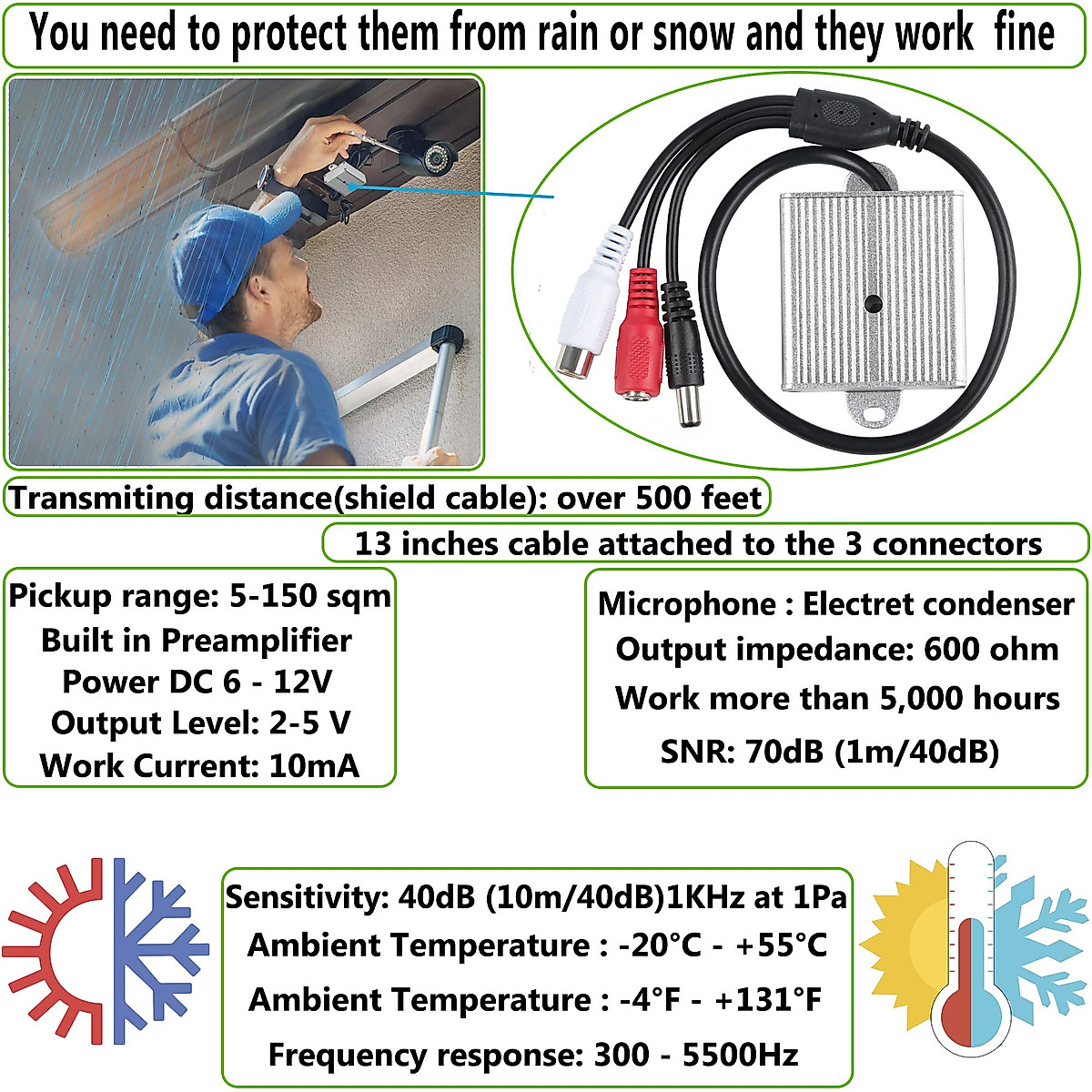 You need to protect them from rain or snow and they work fine

Transmiting distance(shield cable): over 500 feet

13 inches cable attached to the 3 connectors

Pickup range: 5-150 sqm
Built in Preamplifier
Power DC 6 - 12V
Output Level: 2-5 V
Work Current: 10mA

Microphone : Electret condenser
Output impedance: 600 ohm
Work more than 5,000 hours
SNR: 70dB (1m/40dB)

Sensitivity: 40dB (10m/40dB)1KHz at 1Pa
Ambient Temperature : -20°C - +55°C
Ambient Temperature : -4°F - +131°F
Frequency response: 300 - 5500Hz